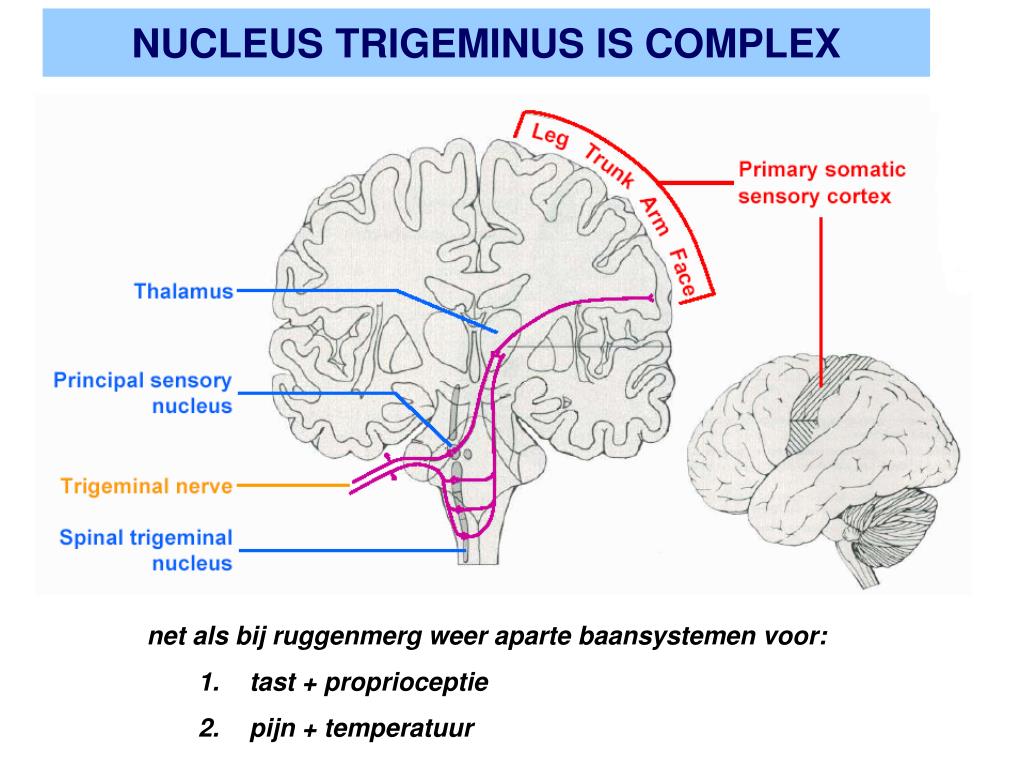 NUCLEUS TRIGEMINUS IS COMPLEX

Leg
Trunk
Arm
Face

Primary somatic sensory cortex

Thalamus

Principal sensory nucleus

Trigeminal nerve

Spinal trigeminal nucleus

net als bij ruggenmerg weer aparte baansystemen voor:

1. tast + proprioceptie

2. pijn + temperatuur